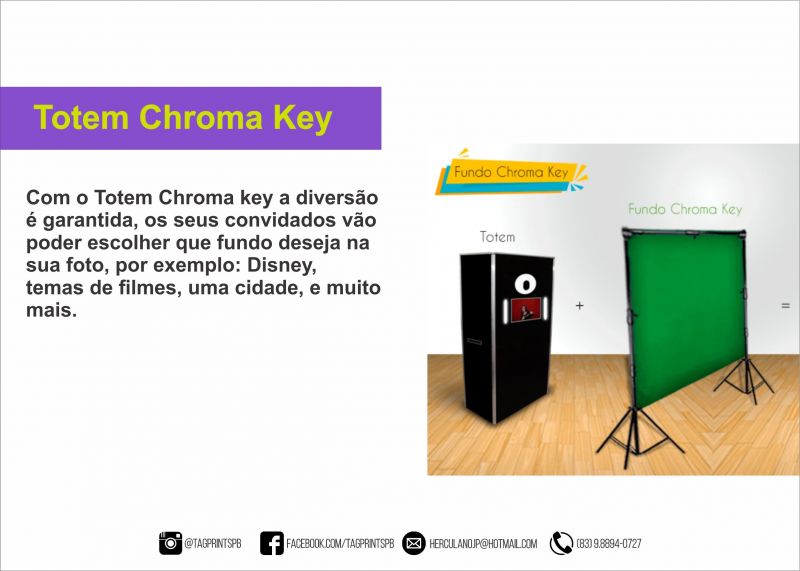 Totem Chroma Key

Com o Totem Chroma key a diversão é garantida, os seus convidados vão poder escolher que fundo deseja na sua foto, por exemplo: Disney, temas de filmes, uma cidade, e muito mais.

Fundo Chroma Key

Totem

Fundo Chroma Key

+

=

@TAGPRINTSPB FACEBOOK.COM/TAGPRINTSPB HERCULANOJP@HOTMAIL.COM (83) 9.8894-0727